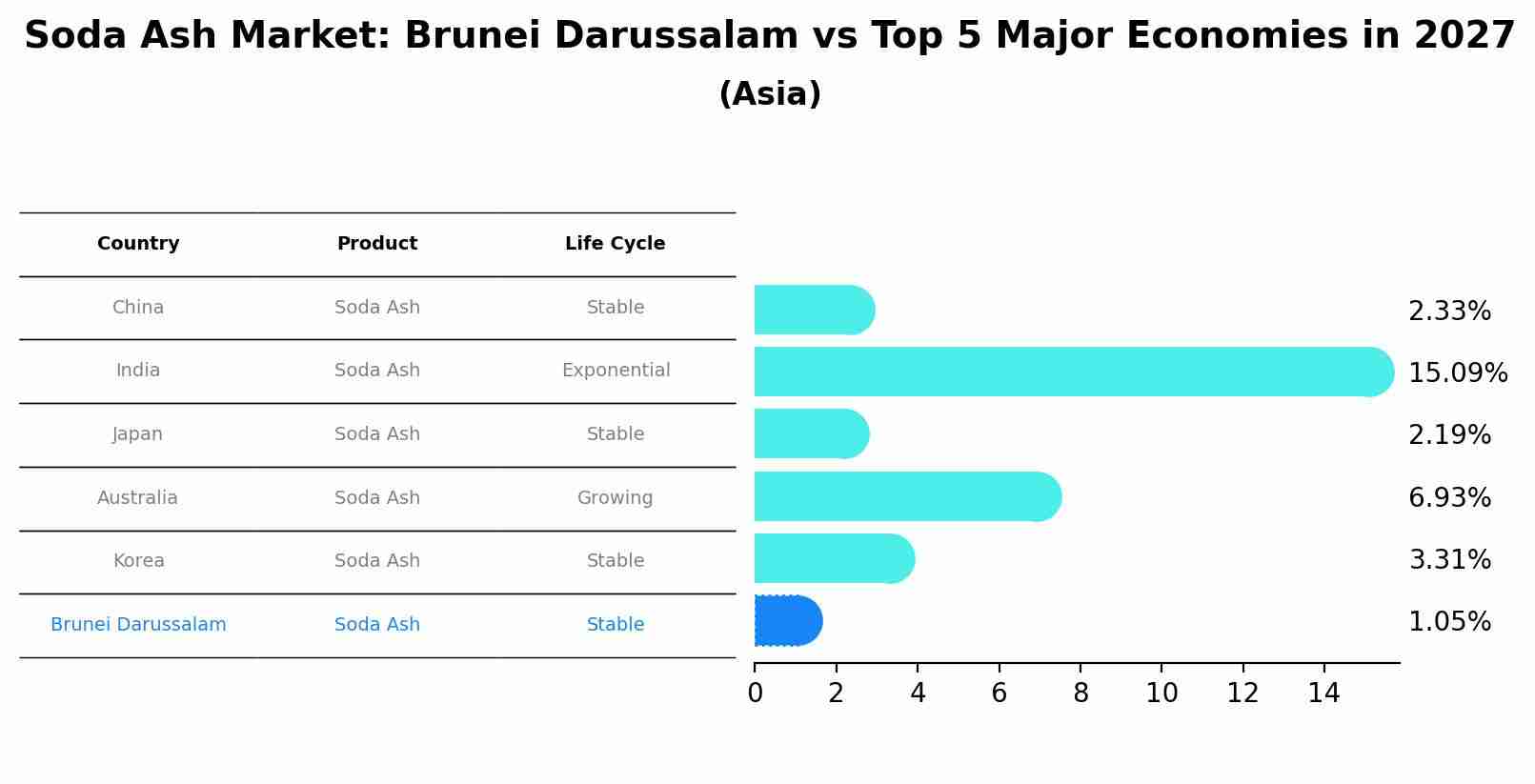 Soda Ash Market: Brunei Darussalam vs Top 5 Major Economies in 2027
(Asia)

| Country | Product | Life Cycle |
|---|---|---|
| China | Soda Ash | Stable |
| India | Soda Ash | Exponential |
| Japan | Soda Ash | Stable |
| Australia | Soda Ash | Growing |
| Korea | Soda Ash | Stable |
| Brunei Darussalam | Soda Ash | Stable |

2.33%
15.09%
2.19%
6.93%
3.31%
1.05%

0 2 4 6 8 10 12 14